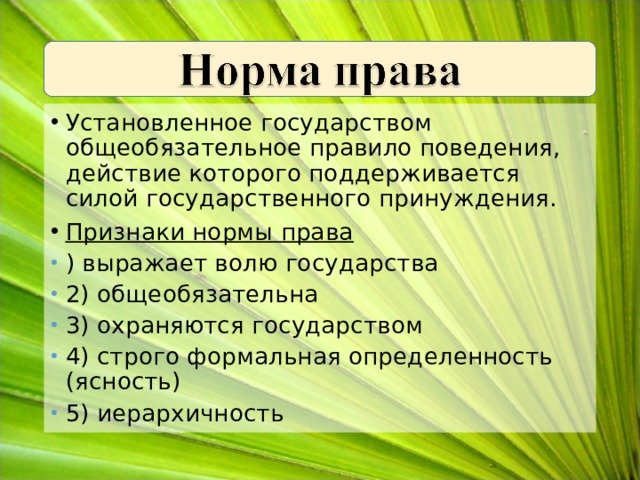 Норма права

• Установленное государством общеобязательное правило поведения, действие которого поддерживается силой государственного принуждения.

• Признаки нормы права

• ) выражает волю государства

• 2) общеобязательна

• 3) охраняются государством

• 4) строго формальная определенность (ясность)

• 5) иерархичность